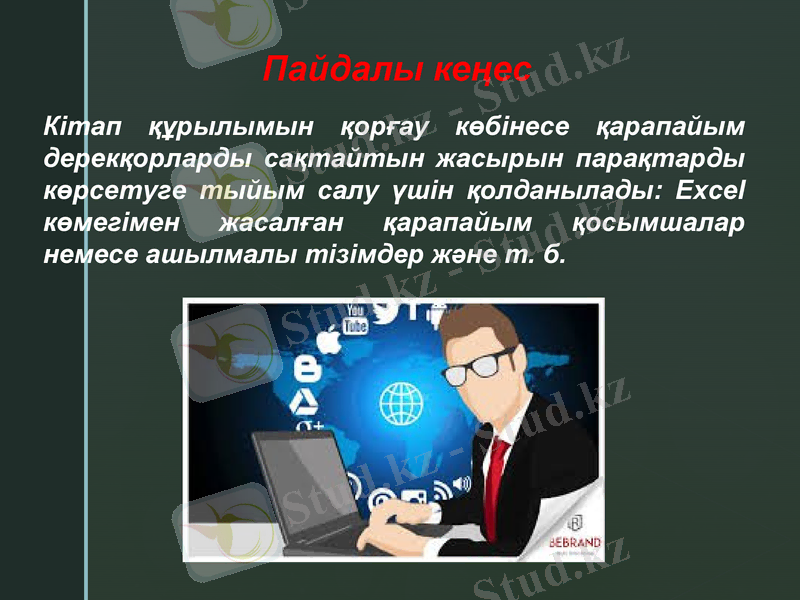 Пайдалы кеңес

Кітап құрылымын қорғау көбінесе қарапайым дерекқорларды сақтайтын жасырын парақтарды көрсетуге тыйым салу үшін қолданылады: Excel көмегімен жасалған қарапайым қосымшалар немесе ашылмалы тізімдер және т. б.

You Tube

BEBRAND

Stud.kz - Stud.kz
Stud.kz - Stud.kz
Stud.kz - Stud.kz
Stud.kz